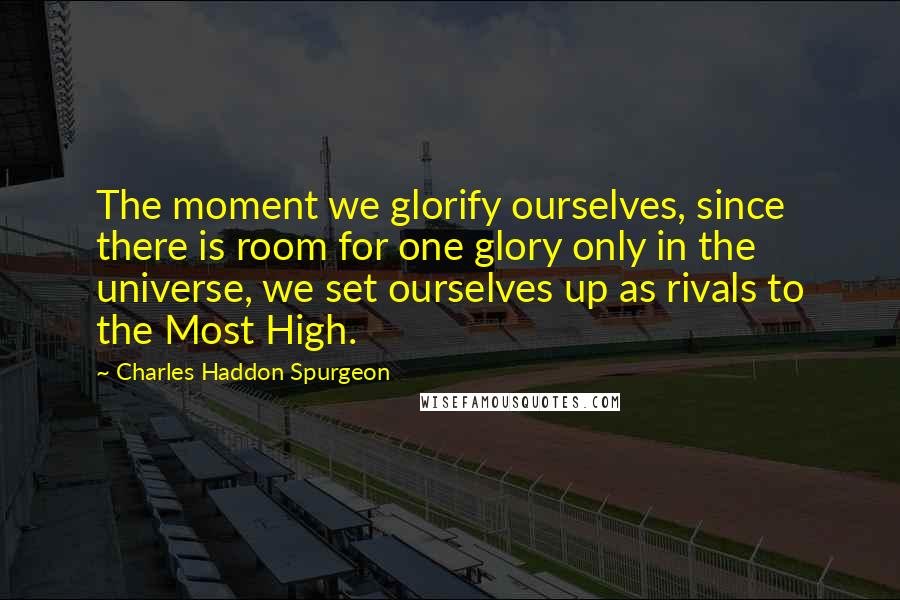 The moment we glorify ourselves, since there is room for one glory only in the universe, we set ourselves up as rivals to the Most High.

~ Charles Haddon Spurgeon

WISEFAMOUSQUOTES.COM